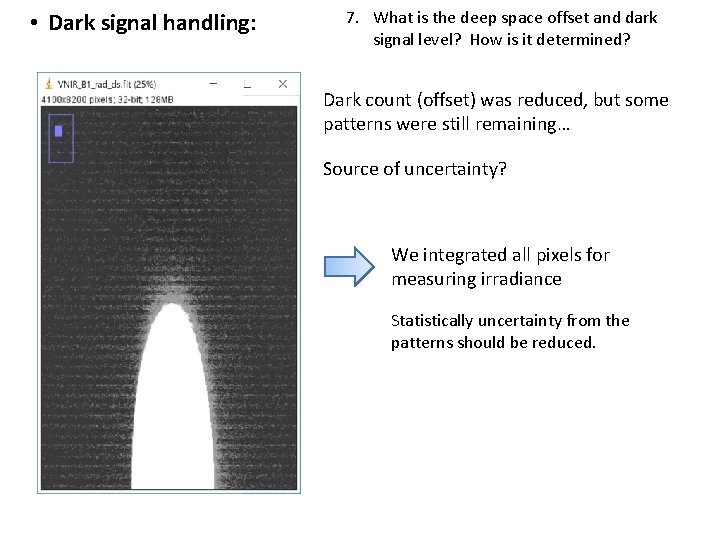 • Dark signal handling:

7. What is the deep space offset and dark signal level? How is it determined?

VNIR_B1_rad_ds.fit (25%)
4100x8200 pixels; 32-bit; 128MB

Dark count (offset) was reduced, but some patterns were still remaining…

Source of uncertainty?

We integrated all pixels for measuring irradiance

Statistically uncertainty from the patterns should be reduced.